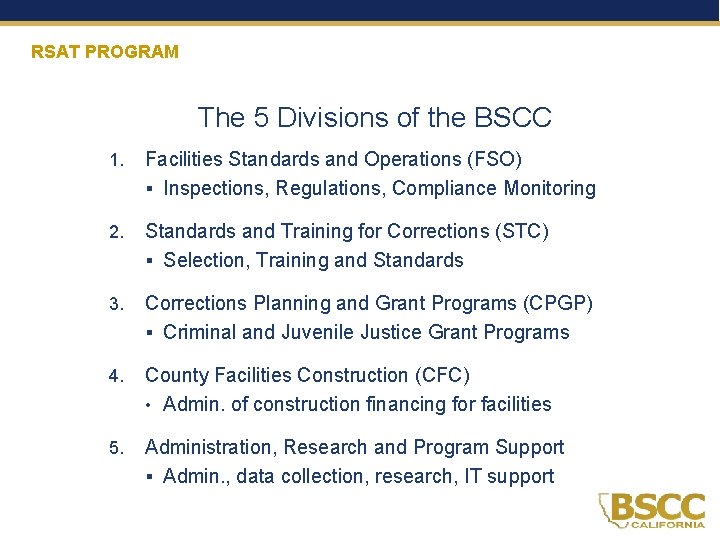 RSAT PROGRAM

The 5 Divisions of the BSCC

1. Facilities Standards and Operations (FSO)
▪ Inspections, Regulations, Compliance Monitoring

2. Standards and Training for Corrections (STC)
▪ Selection, Training and Standards

3. Corrections Planning and Grant Programs (CPGP)
▪ Criminal and Juvenile Justice Grant Programs

4. County Facilities Construction (CFC)
• Admin. of construction financing for facilities

5. Administration, Research and Program Support
▪ Admin., data collection, research, IT support

BSCC
CALIFORNIA